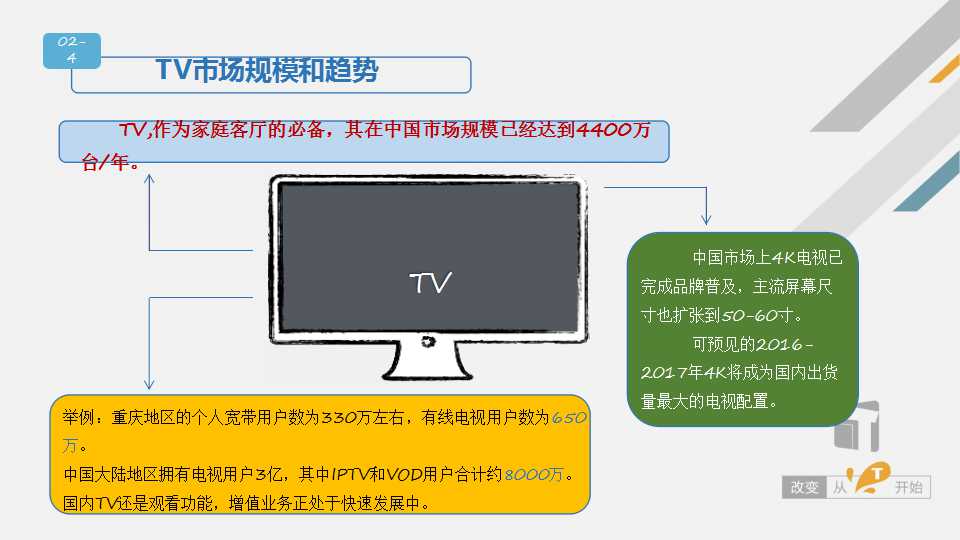 02-4

TV市场规模和趋势

TV,作为家庭客厅的必备，其在中国市场规模已经达到4400万台/年。

TV

中国市场上4K电视已完成品牌普及，主流屏幕尺寸也扩张到50-60寸。

可预见的2016-2017年4K将成为国内出货量最大的电视配置。

举例：重庆地区的个人宽带用户数为330万左右，有线电视用户数为650万。

中国大陆地区拥有电视用户3亿，其中IPTV和VOD用户合计约8000万。

国内TV还是观看功能，增值业务正处于快速发展中。

改变 从 T 开始